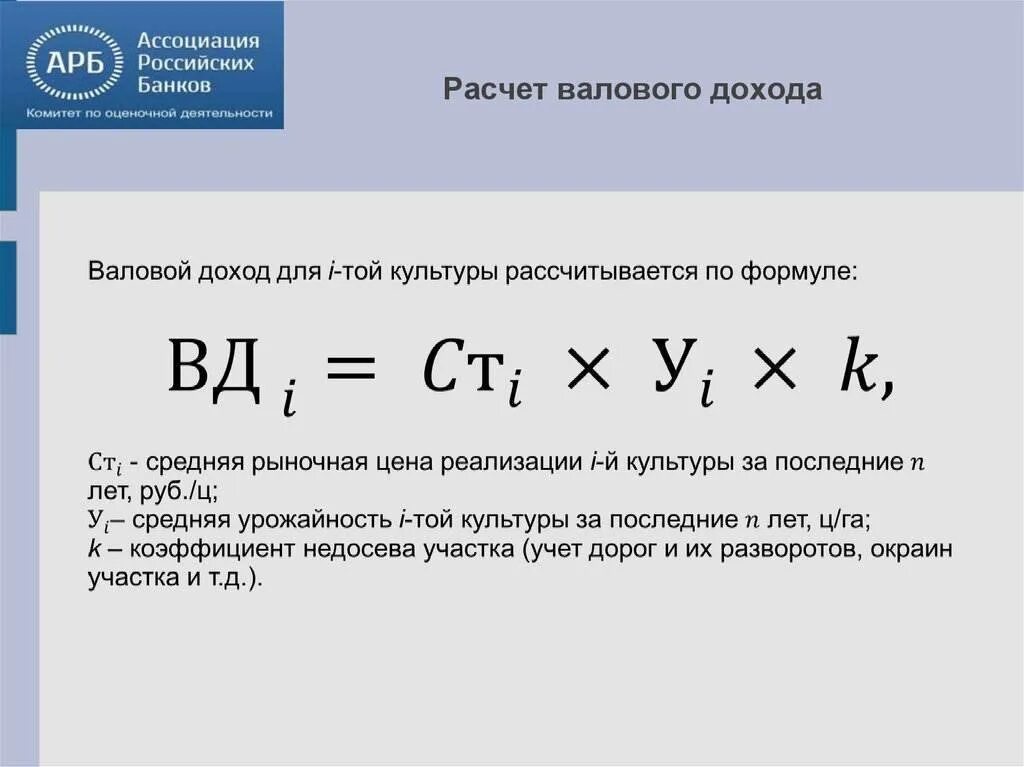 АРБ Ассоциация Российских Банков
Комитет по оценочной деятельности

Расчет валового дохода

Валовой доход для i-той культуры рассчитывается по формуле:

$ВД_i = Ст_i \times У_i \times k,$

$Ст_i$ - средняя рыночная цена реализации i-й культуры за последние $n$ лет, руб./ц;
$У_i$– средняя урожайность i-той культуры за последние $n$ лет, ц/га;
k – коэффициент недосева участка (учет дорог и их разворотов, окраин участка и т.д.).